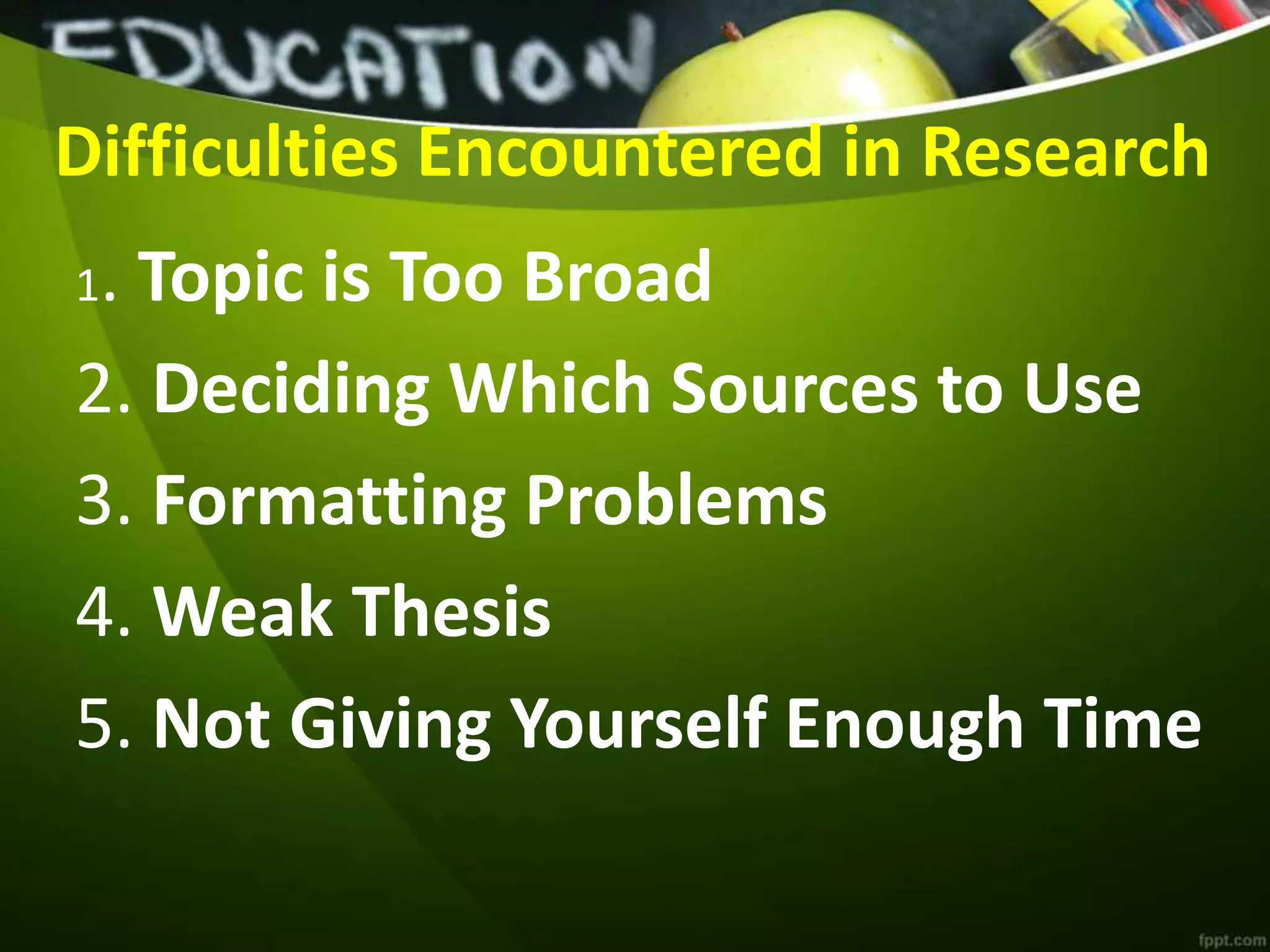 EDUCATION

Difficulties Encountered in Research

1. Topic is Too Broad
2. Deciding Which Sources to Use
3. Formatting Problems
4. Weak Thesis
5. Not Giving Yourself Enough Time

fppt.com